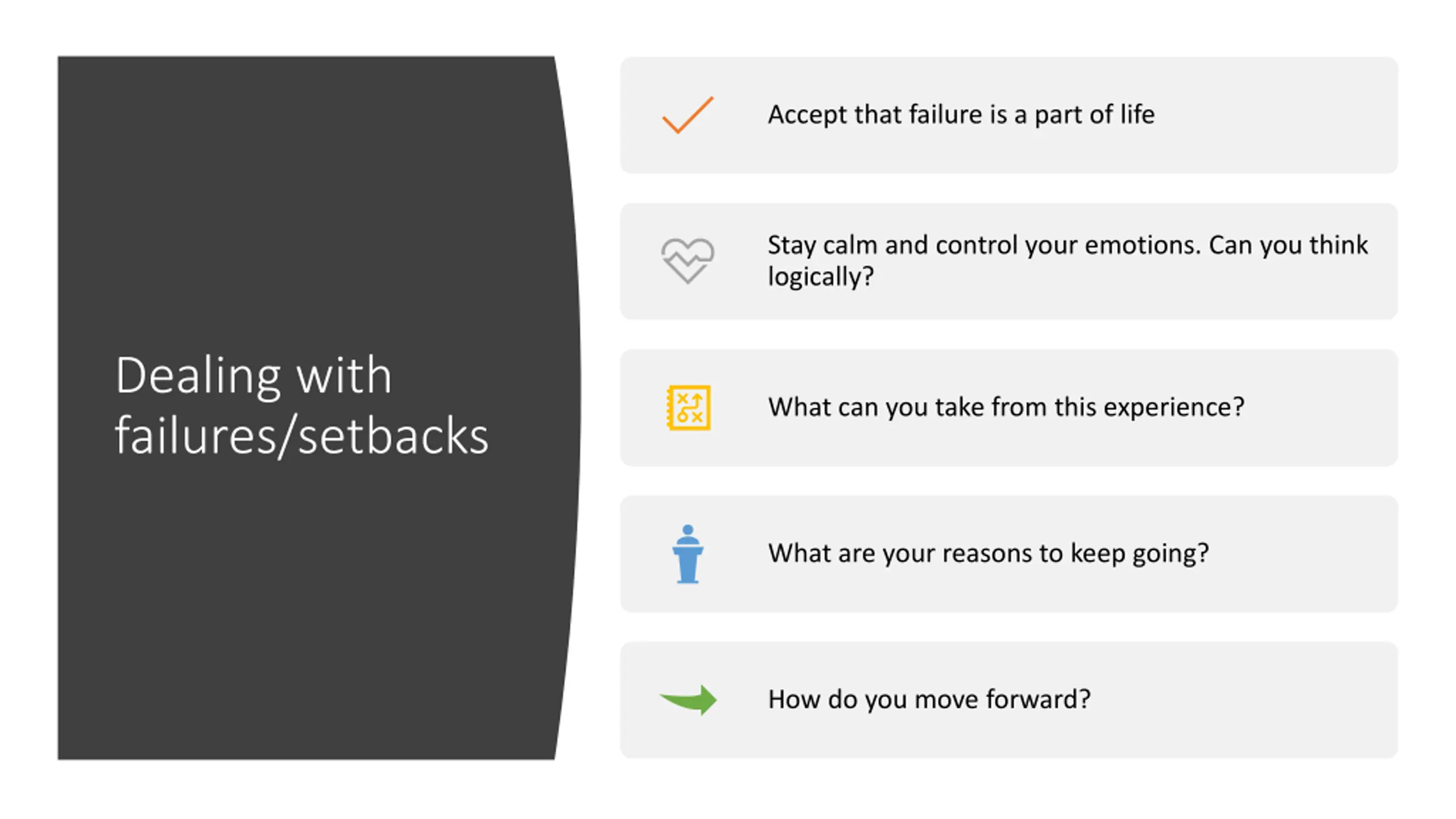 Dealing with failures/setbacks

Accept that failure is a part of life

Stay calm and control your emotions. Can you think logically?

What can you take from this experience?

What are your reasons to keep going?

How do you move forward?